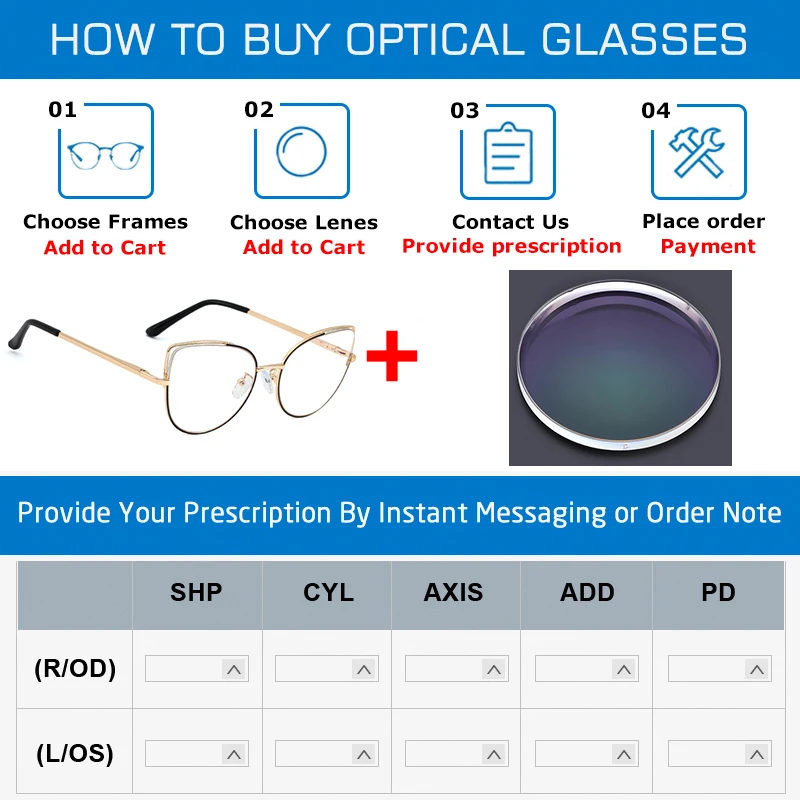 HOW TO BUY OPTICAL GLASSES

01
Choose Frames
Add to Cart

02
Choose Lenes
Add to Cart

03
Contact Us
Provide prescription

04
Place order
Payment

Provide Your Prescription By Instant Messaging or Order Note

| | SHP | CYL | AXIS | ADD | PD |
|---|---|---|---|---|---|
| (R/OD) | | | | | |
| (L/OS) | | | | | |